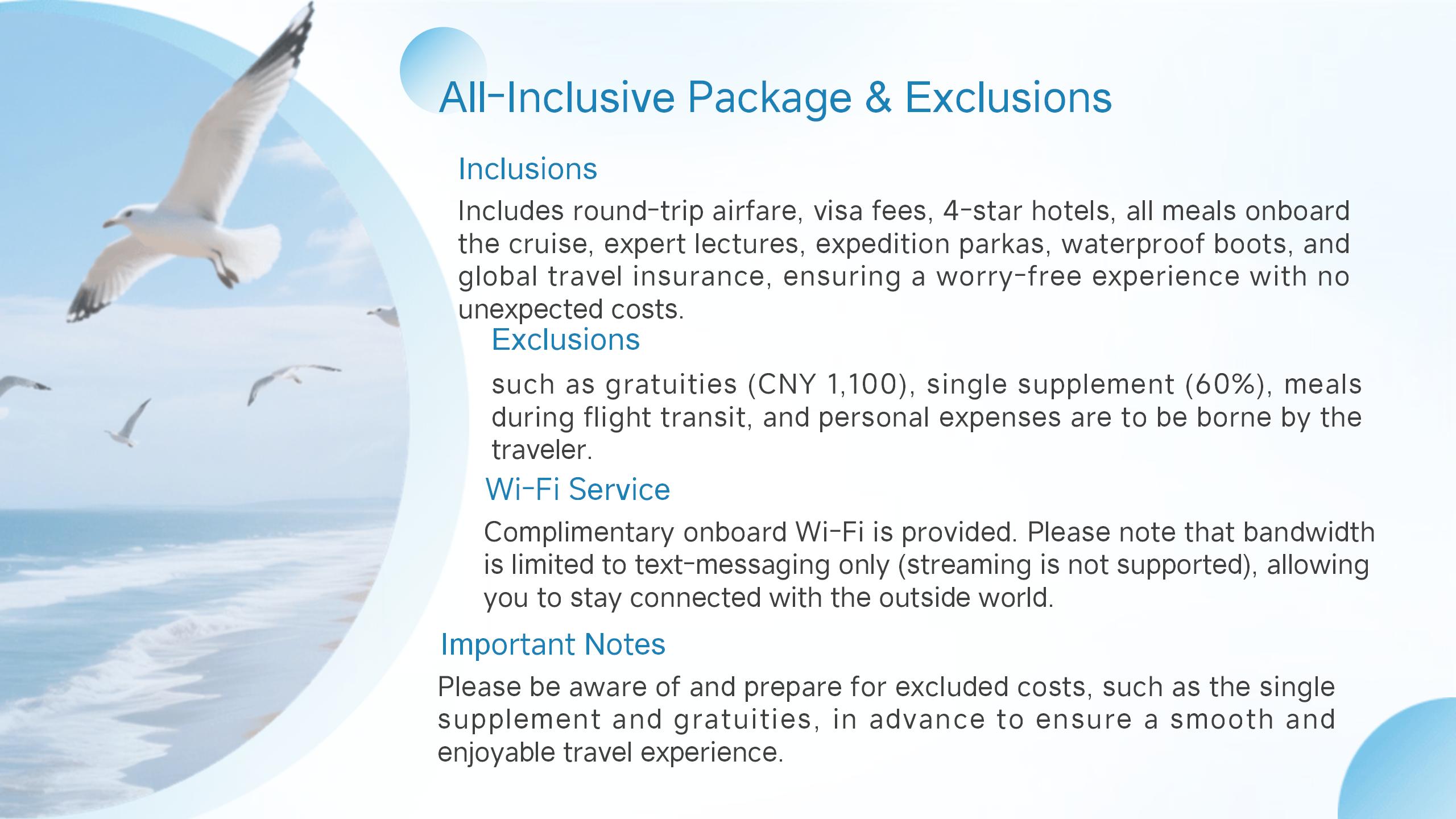 All-Inclusive Package & Exclusions

Inclusions

Includes round-trip airfare, visa fees, 4-star hotels, all meals onboard the cruise, expert lectures, expedition parkas, waterproof boots, and global travel insurance, ensuring a worry-free experience with no unexpected costs.

Exclusions

such as gratuities (CNY 1,100), single supplement (60%), meals during flight transit, and personal expenses are to be borne by the traveler.

Wi-Fi Service

Complimentary onboard Wi-Fi is provided. Please note that bandwidth is limited to text-messaging only (streaming is not supported), allowing you to stay connected with the outside world.

Important Notes

Please be aware of and prepare for excluded costs, such as the single supplement and gratuities, in advance to ensure a smooth and enjoyable travel experience.